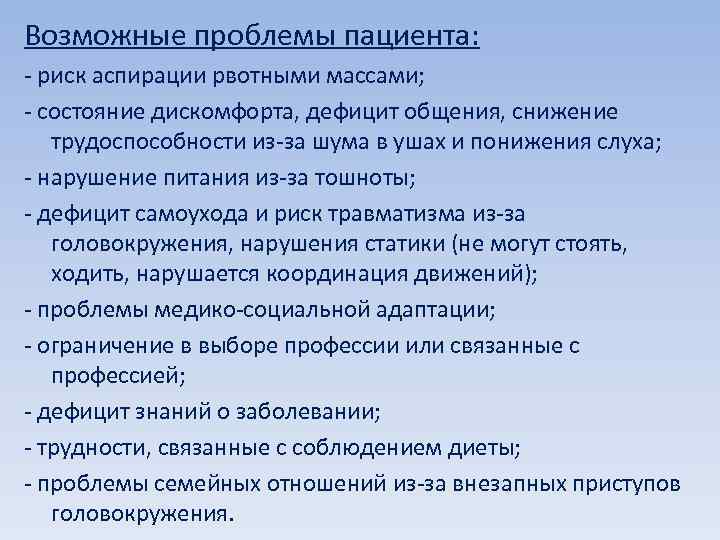 Возможные проблемы пациента:

- риск аспирации рвотными массами;

- состояние дискомфорта, дефицит общения, снижение трудоспособности из-за шума в ушах и понижения слуха;

- нарушение питания из-за тошноты;

- дефицит самоухода и риск травматизма из-за головокружения, нарушения статики (не могут стоять, ходить, нарушается координация движений);

- проблемы медико-социальной адаптации;

- ограничение в выборе профессии или связанные с профессией;

- дефицит знаний о заболевании;

- трудности, связанные с соблюдением диеты;

- проблемы семейных отношений из-за внезапных приступов головокружения.